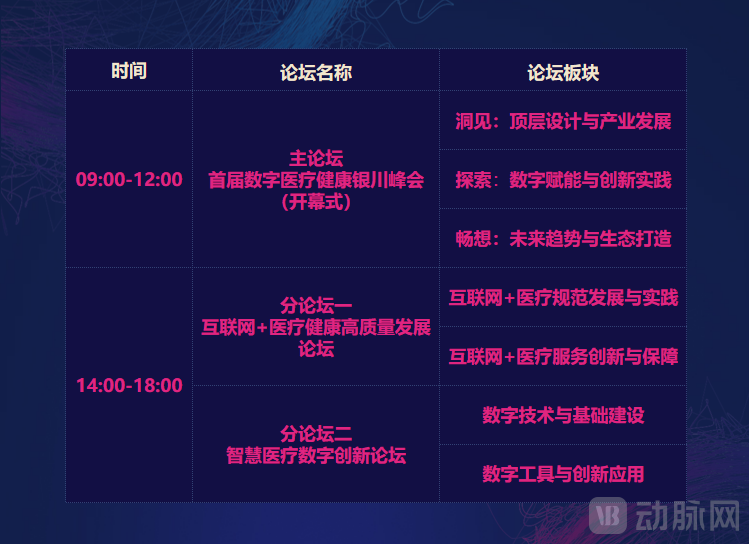 | 时间 | 论坛名称 | 论坛板块 |
|---|---|---|
| 09:00-12:00 | 主论坛 首届数字医疗健康银川峰会 (开幕式) | 洞见：顶层设计与产业发展 |
| | | 探索：数字赋能与创新实践 |
| | | 畅想：未来趋势与生态打造 |
| 14:00-18:00 | 分论坛一 互联网+医疗健康高质量发展论坛 | 互联网+医疗规范发展与实践 |
| | | 互联网+医疗服务创新与保障 |
| | 分论坛二 智慧医疗数字创新论坛 | 数字技术与基础建设 |
| | | 数字工具与创新应用 |

VB 动脉网